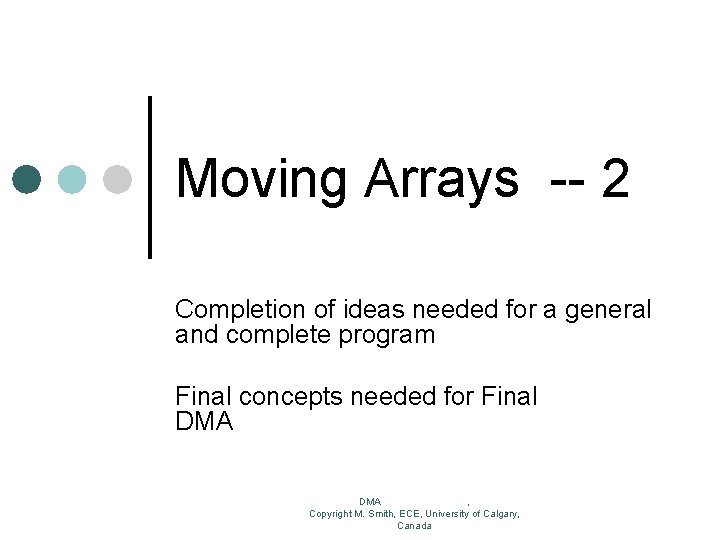 Moving Arrays -- 2

Completion of ideas needed for a general and complete program

Final concepts needed for Final DMA

DMA ,
Copyright M. Smith, ECE, University of Calgary, Canada